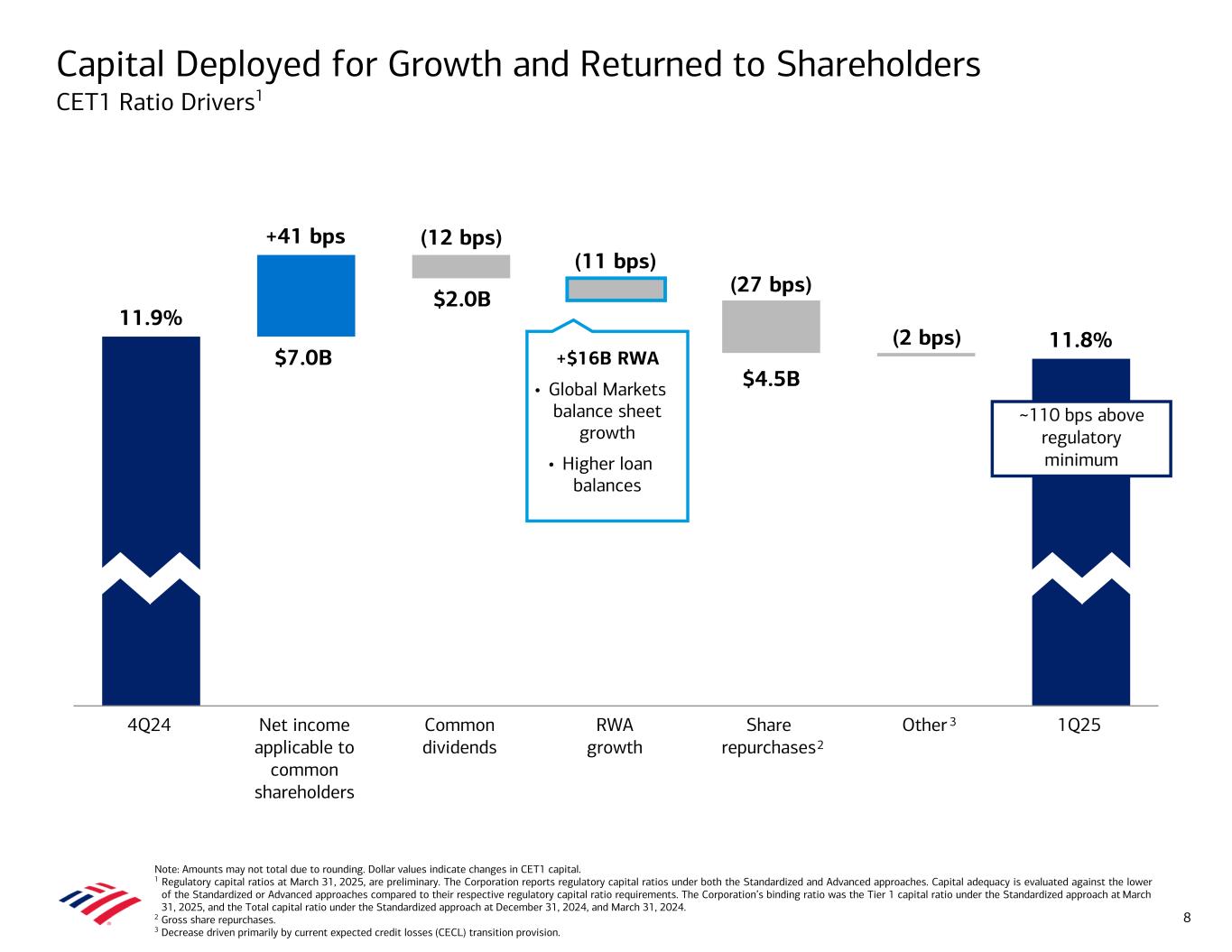 Capital Deployed for Growth and Returned to Shareholders
CET1 Ratio Drivers$^1$

11.9%

+41 bps
$7.0B

(12 bps)
$2.0B

(11 bps)

+$16B RWA
• Global Markets balance sheet growth
• Higher loan balances

(27 bps)
$4.5B

(2 bps)

11.8%

~110 bps above regulatory minimum

4Q24

Net income applicable to common shareholders

Common dividends

RWA growth

Share repurchases$^2$

Other$^3$

1Q25

Note: Amounts may not total due to rounding. Dollar values indicate changes in CET1 capital.
$^1$ Regulatory capital ratios at March 31, 2025, are preliminary. The Corporation reports regulatory capital ratios under both the Standardized and Advanced approaches. Capital adequacy is evaluated against the lower of the Standardized or Advanced approaches compared to their respective regulatory capital ratio requirements. The Corporation's binding ratio was the Tier 1 capital ratio under the Standardized approach at March 31, 2025, and the Total capital ratio under the Standardized approach at December 31, 2024, and March 31, 2024.
$^2$ Gross share repurchases.
$^3$ Decrease driven primarily by current expected credit losses (CECL) transition provision.

8